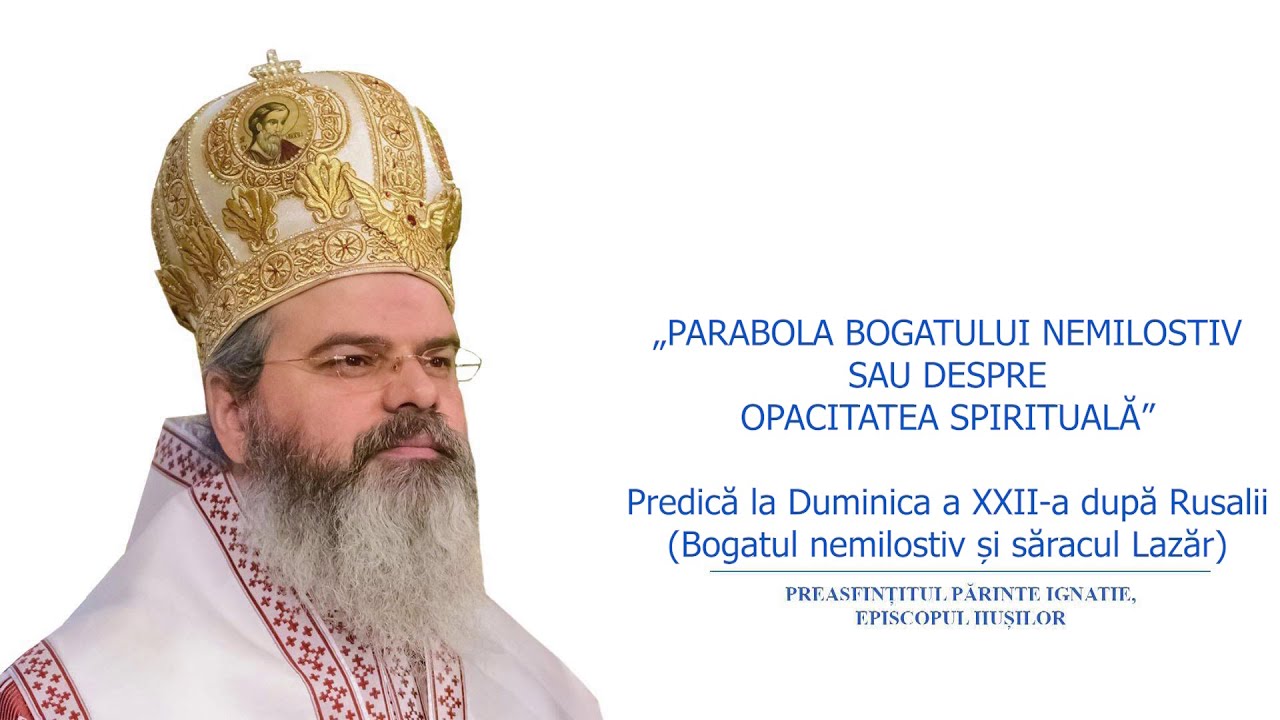 „PARABOLA BOGATULUI NEMILOSTIV SAU DESPRE OPACITATEA SPIRITUALĂ”

Predică la Duminica a XXII-a după Rusalii (Bogatul nemilostiv și săracul Lazăr)

PREASFINȚITUL PĂRINTE IGNATIE, EPISCOPUL HUȘILOR